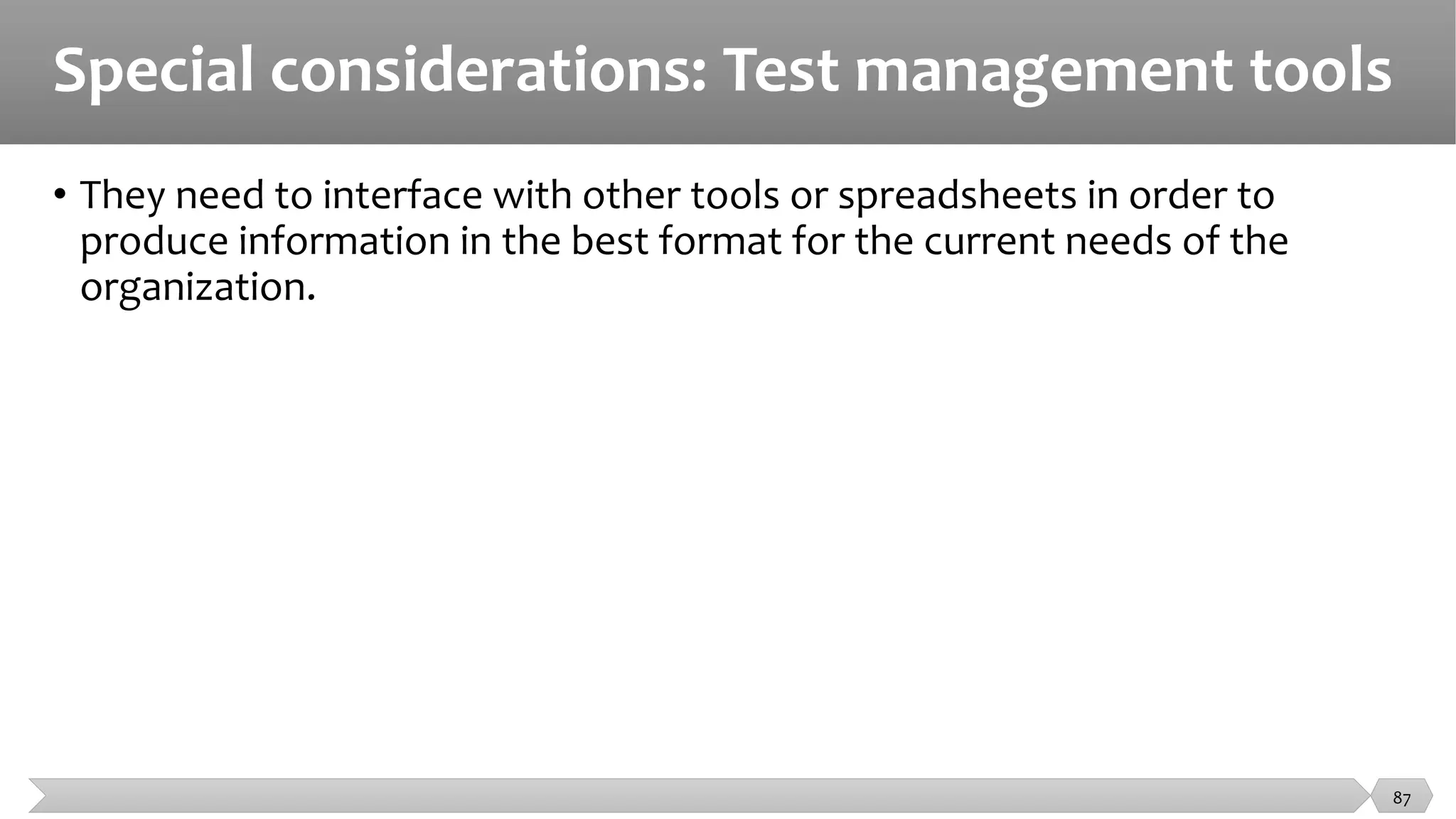 Special considerations: Test management tools

• They need to interface with other tools or spreadsheets in order to produce information in the best format for the current needs of the organization.

87